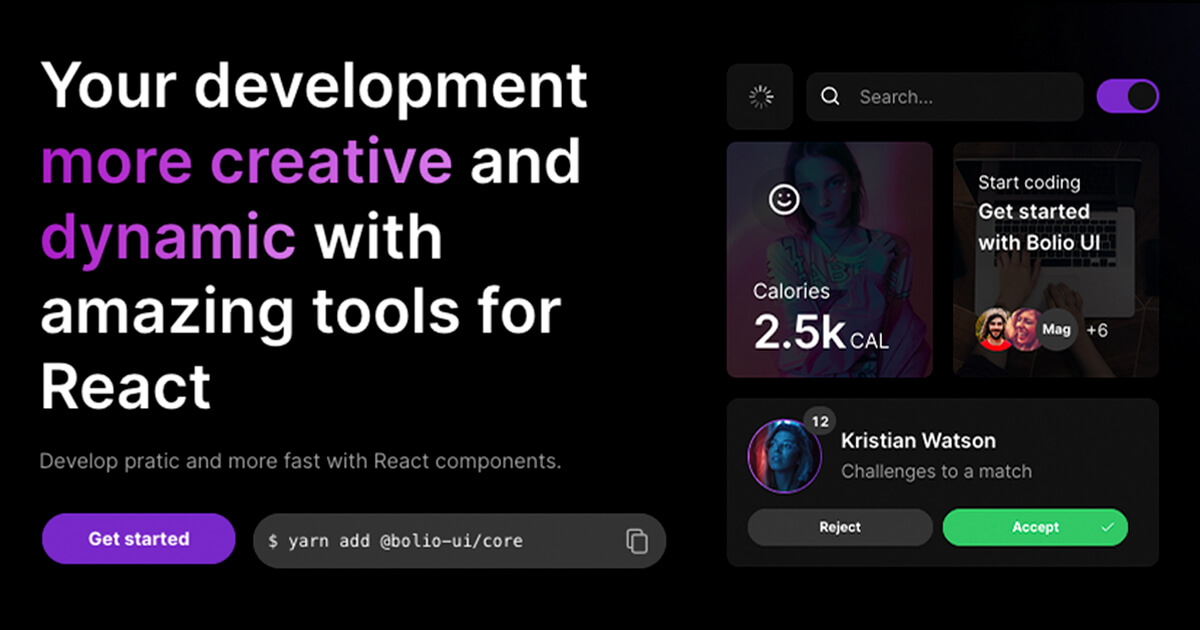 Your development more creative and dynamic with amazing tools for React

Develop pratic and more fast with React components.

Get started

$ yarn add @bolio-ui/core

Search...

Calories
2.5k CAL

Start coding
Get started with Bolio UI

Mag +6

12
Kristian Watson
Challenges to a match

Reject

Accept